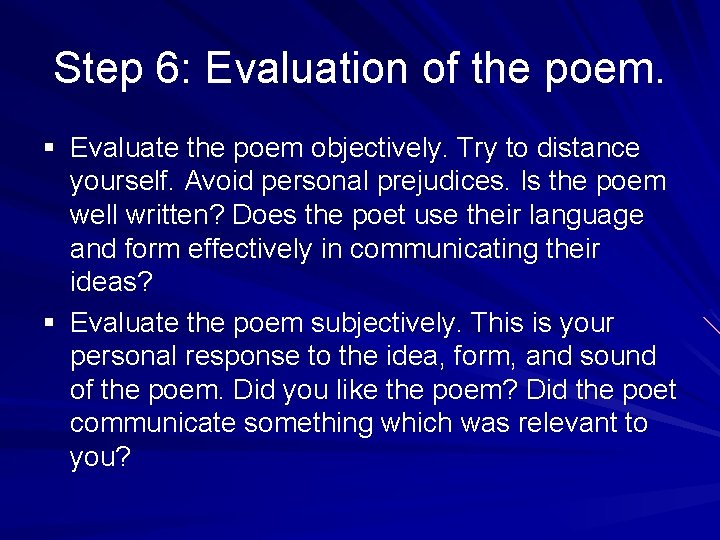 Step 6: Evaluation of the poem.

▪ Evaluate the poem objectively. Try to distance yourself. Avoid personal prejudices. Is the poem well written? Does the poet use their language and form effectively in communicating their ideas?

▪ Evaluate the poem subjectively. This is your personal response to the idea, form, and sound of the poem. Did you like the poem? Did the poet communicate something which was relevant to you?